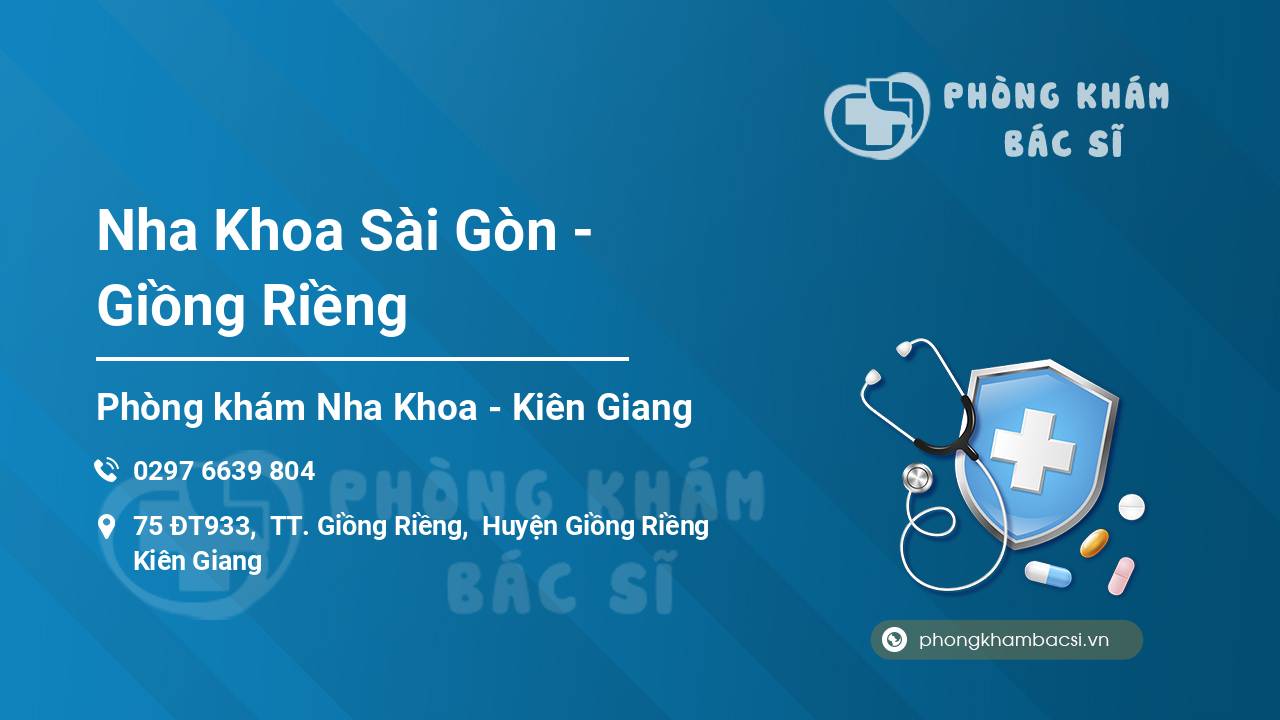 PHÒNG KHÁM
BÁC SĨ

Nha Khoa Sài Gòn - Giồng Riềng

Phòng khám Nha Khoa - Kiên Giang

0297 6639 804

75 ĐT933, TT. Giồng Riềng, Huyện Giồng Riềng Kiên Giang

PHÒNG KHÁM
BÁC SĨ

phongkhambacsi.vn